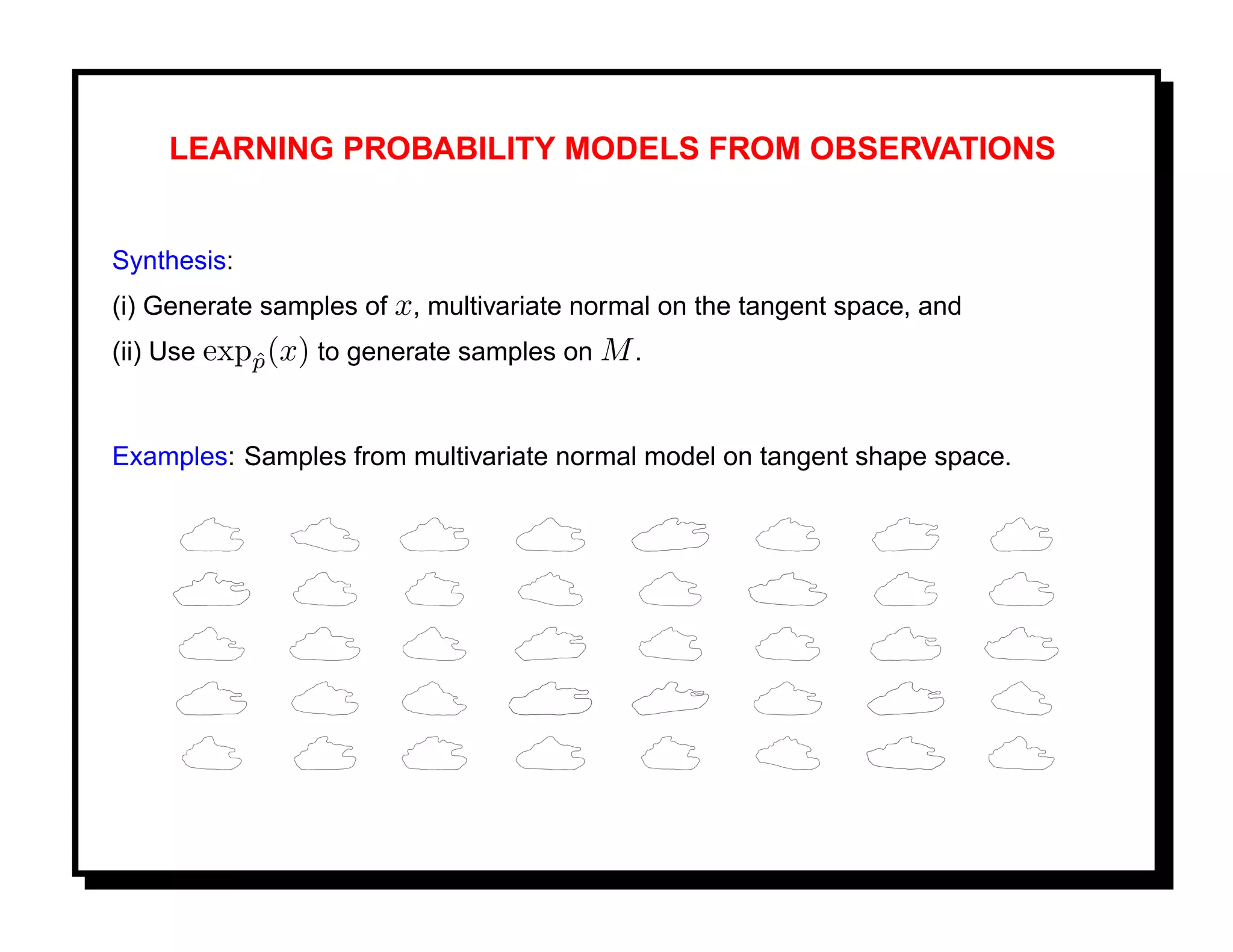 LEARNING PROBABILITY MODELS FROM OBSERVATIONS

Synthesis:

(i) Generate samples of $x$, multivariate normal on the tangent space, and

(ii) Use $\exp_{\hat{p}}(x)$ to generate samples on $M$.

Examples: Samples from multivariate normal model on tangent shape space.